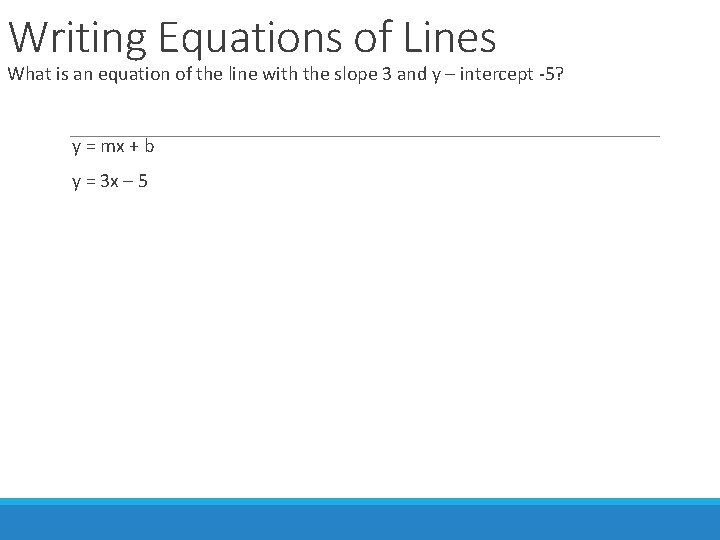 Writing Equations of Lines

What is an equation of the line with the slope 3 and y – intercept -5?

$y = mx + b$

$y = 3x - 5$